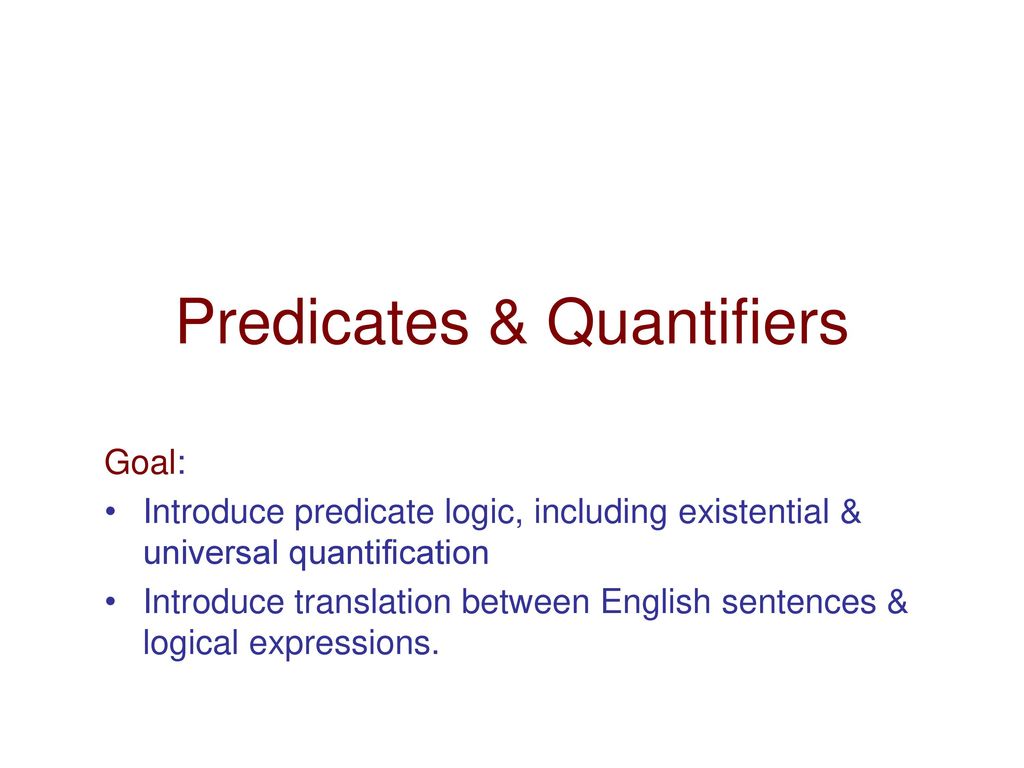 Predicates & Quantifiers

Goal:

• Introduce predicate logic, including existential & universal quantification

• Introduce translation between English sentences & logical expressions.